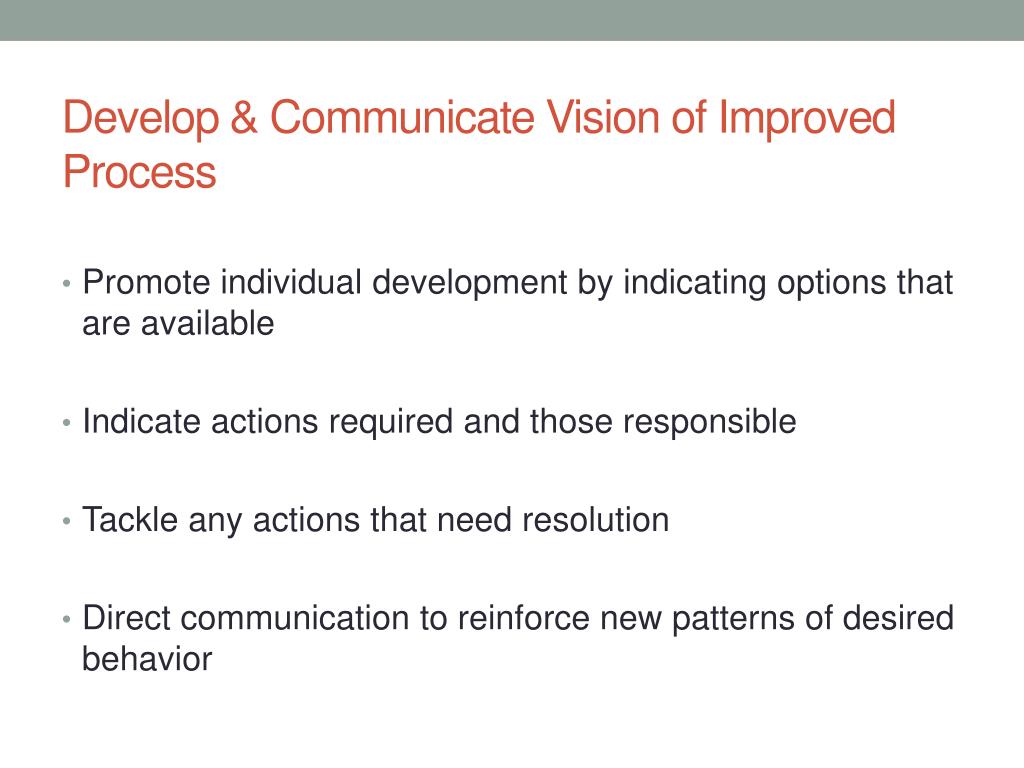 Develop & Communicate Vision of Improved Process

• Promote individual development by indicating options that are available

• Indicate actions required and those responsible

• Tackle any actions that need resolution

• Direct communication to reinforce new patterns of desired behavior